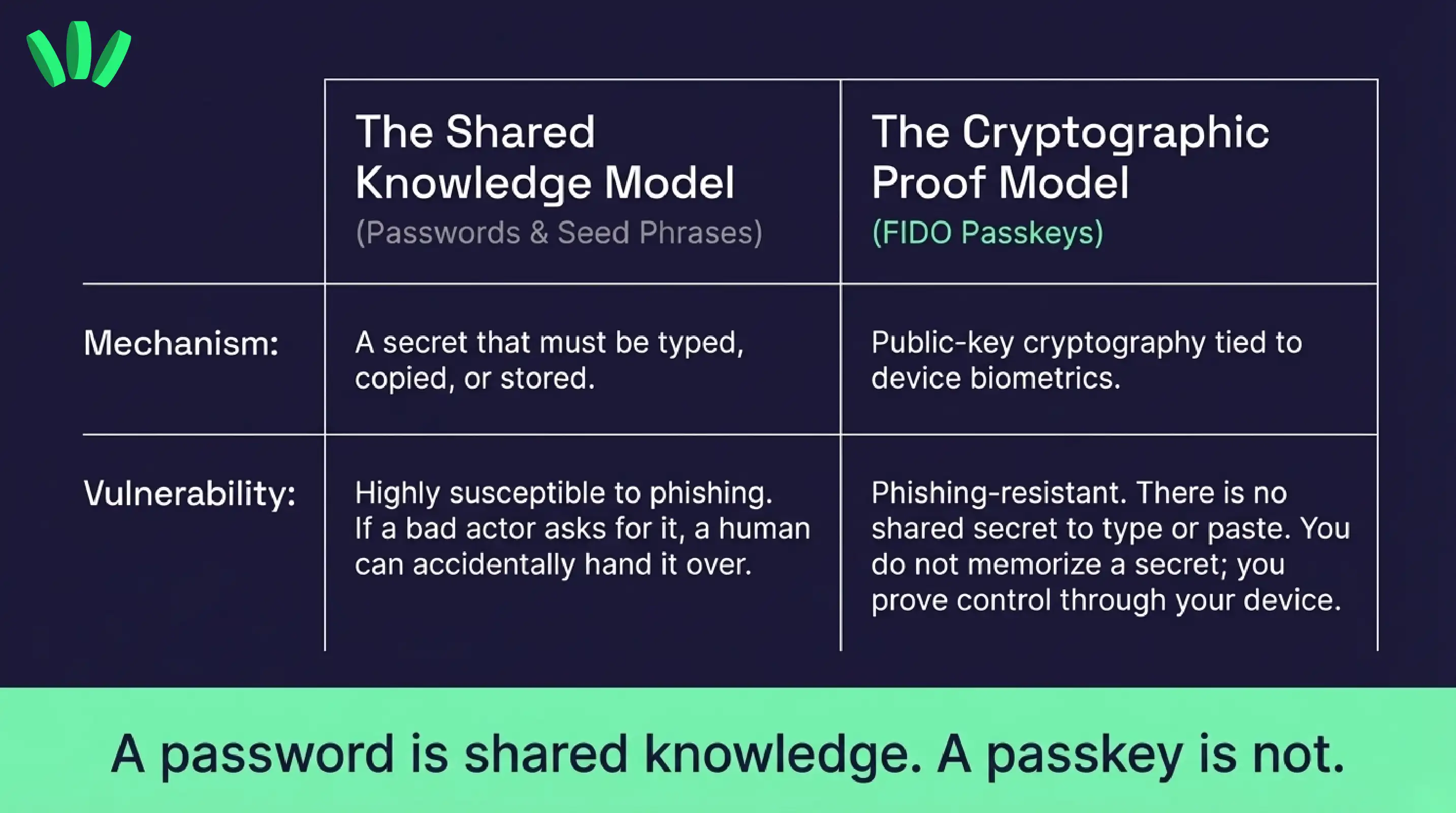 |  | The Shared Knowledge Model (Passwords & Seed Phrases) | The Cryptographic Proof Model (FIDO Passkeys) |
|---|---|---|
| Mechanism: | A secret that must be typed, copied, or stored. | Public-key cryptography tied to device biometrics. |
| Vulnerability: | Highly susceptible to phishing. If a bad actor asks for it, a human can accidentally hand it over. | Phishing-resistant. There is no shared secret to type or paste. You do not memorize a secret; you prove control through your device. |

A password is shared knowledge. A passkey is not.